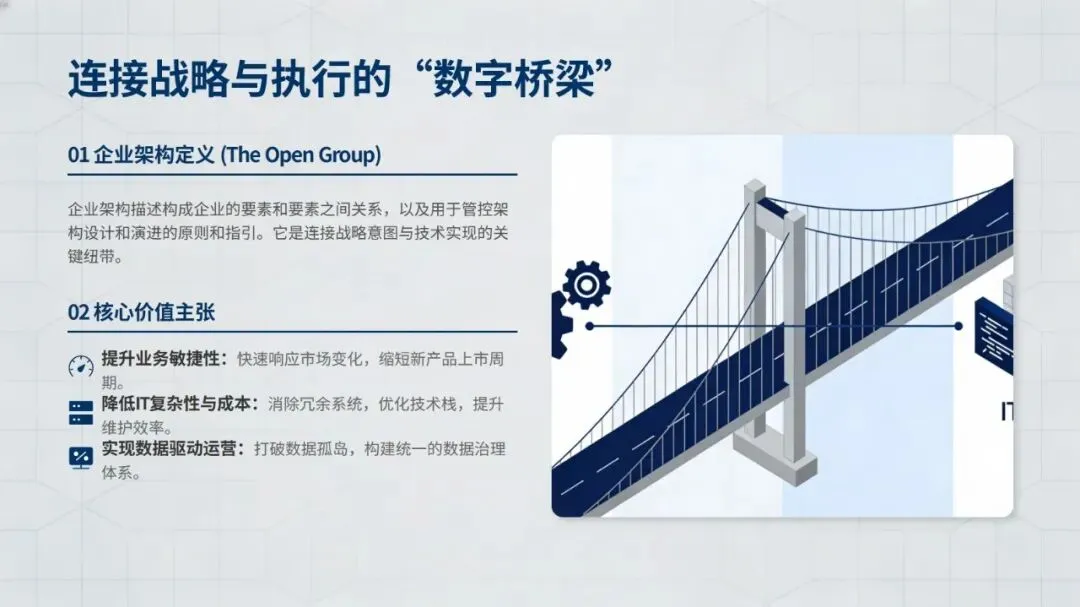 连接战略与执行的“数字桥梁”

01 企业架构定义 (The Open Group)

企业架构描述构成企业的要素和要素之间关系，以及用于管控架构设计和演进的原则和指引。它是连接战略意图与技术实现的关键纽带。

02 核心价值主张

提升业务敏捷性：快速响应市场变化，缩短新产品上市周期。

降低IT复杂性与成本：消除冗余系统，优化技术栈，提升维护效率。

实现数据驱动运营：打破数据孤岛，构建统一的数据治理体系。

IT